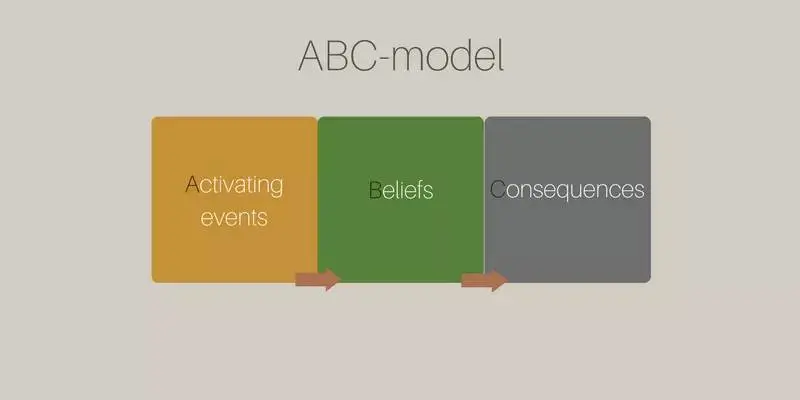 ABC-model

Activating events

Beliefs

Consequences